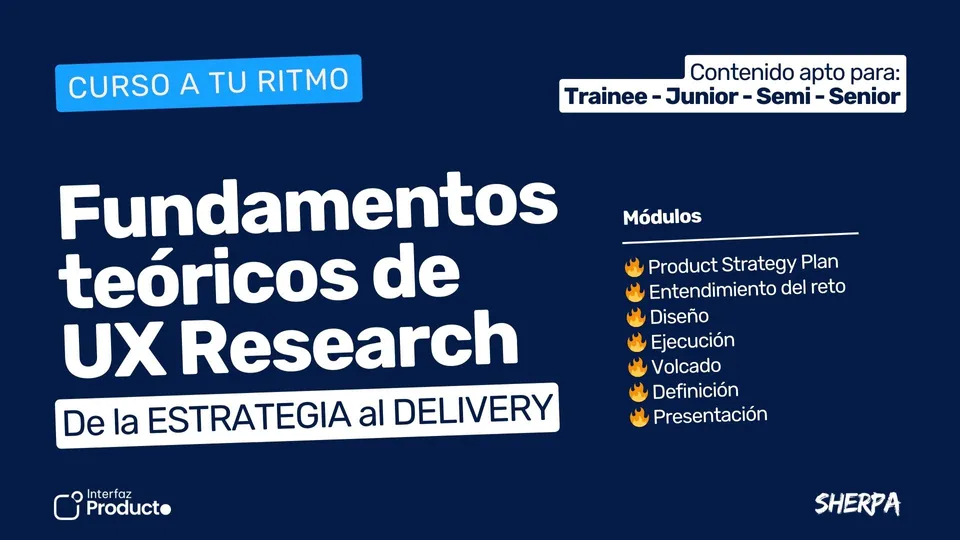 CURSO A TU RITMO

Contenido apto para:
Trainee - Junior - Semi - Senior

Fundamentos teóricos de UX Research

De la ESTRATEGIA al DELIVERY

Módulos

🔥 Product Strategy Plan
🔥 Entendimiento del reto
🔥 Diseño
🔥 Ejecución
🔥 Volcado
🔥 Definición
🔥 Presentación

Interfaz Producto

SHERPA